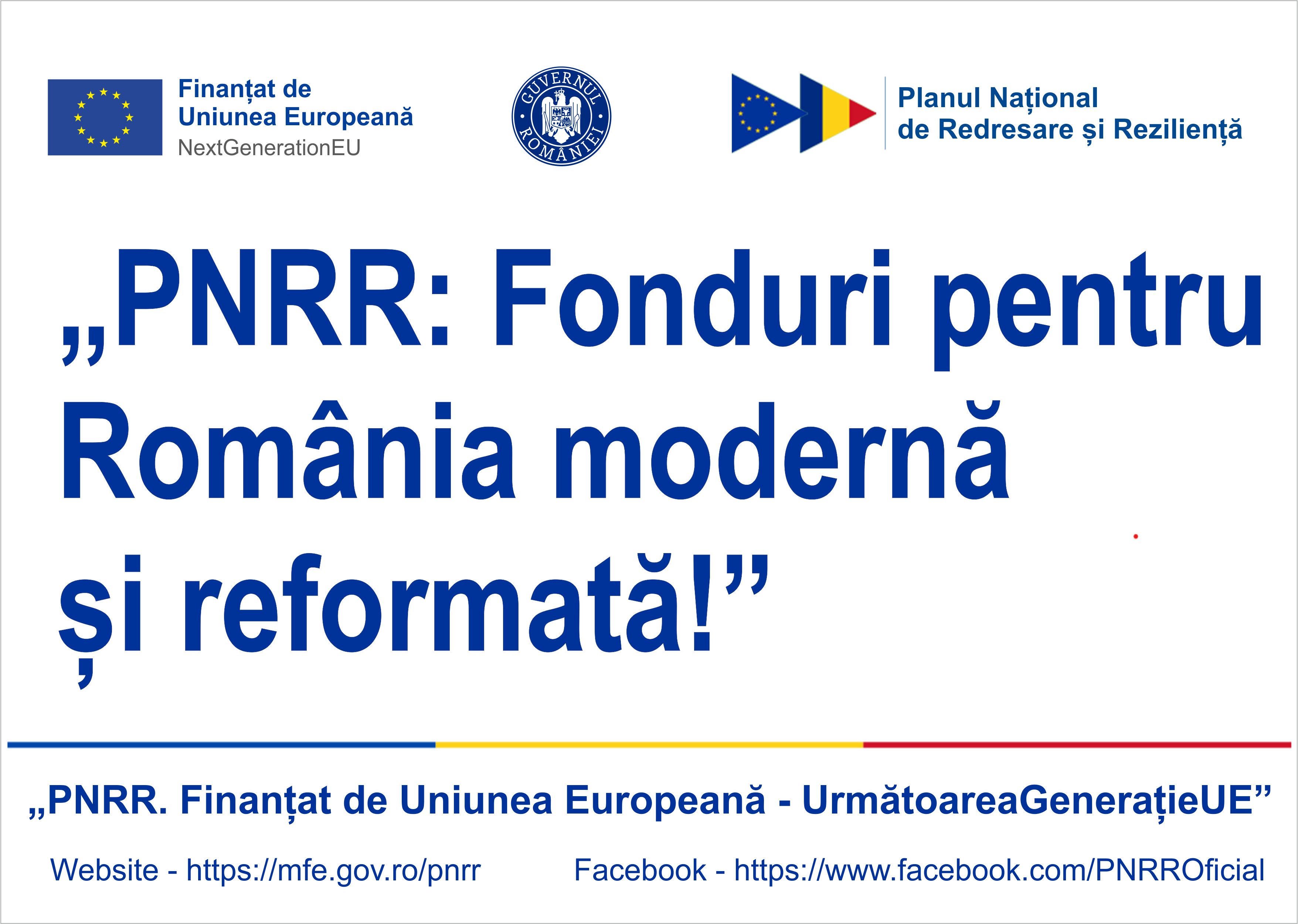 Finanțat de
Uniunea Europeană
NextGenerationEU

GUVERNUL ROMÂNIEI

Planul Național
de Redresare și Reziliență

„PNRR: Fonduri pentru România modernă și reformată!”

„PNRR. Finanțat de Uniunea Europeană - UrmătoareaGenerațieUE”

Website - https://mfe.gov.ro/pnrr

Facebook - https://www.facebook.com/PNRROficial